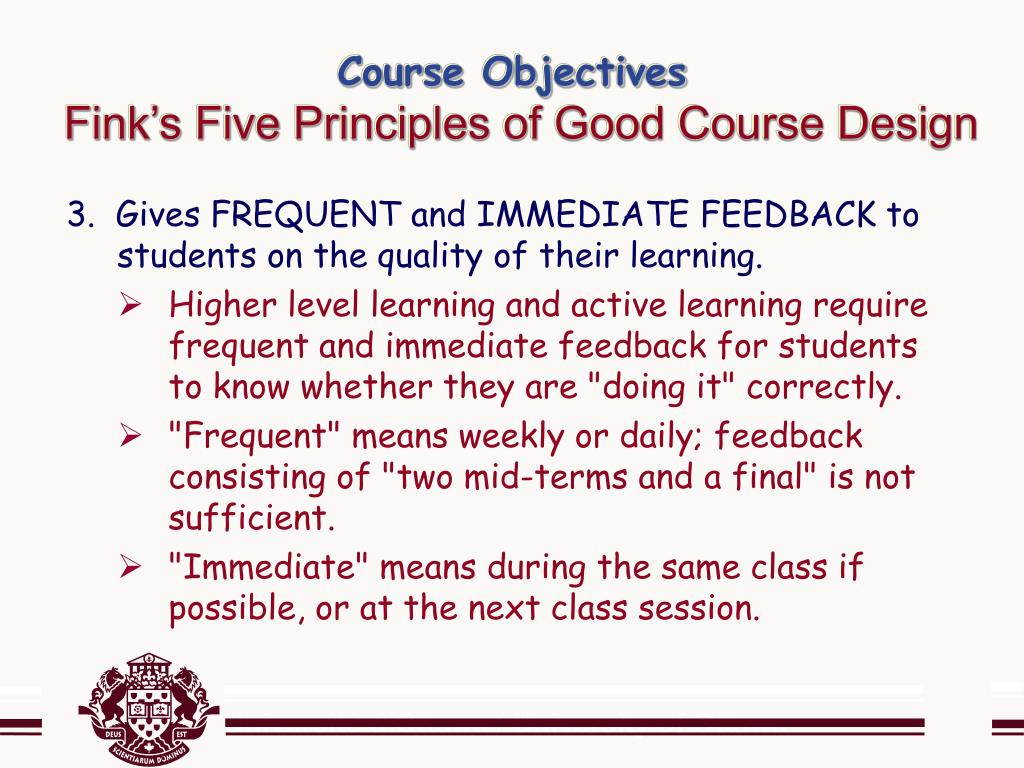 Course Objectives
Fink's Five Principles of Good Course Design

3. Gives FREQUENT and IMMEDIATE FEEDBACK to students on the quality of their learning.

➢ Higher level learning and active learning require frequent and immediate feedback for students to know whether they are "doing it" correctly.

➢ "Frequent" means weekly or daily; feedback consisting of "two mid-terms and a final" is not sufficient.

➢ "Immediate" means during the same class if possible, or at the next class session.

DEUS EST SCIENTIARUM DOMINUS